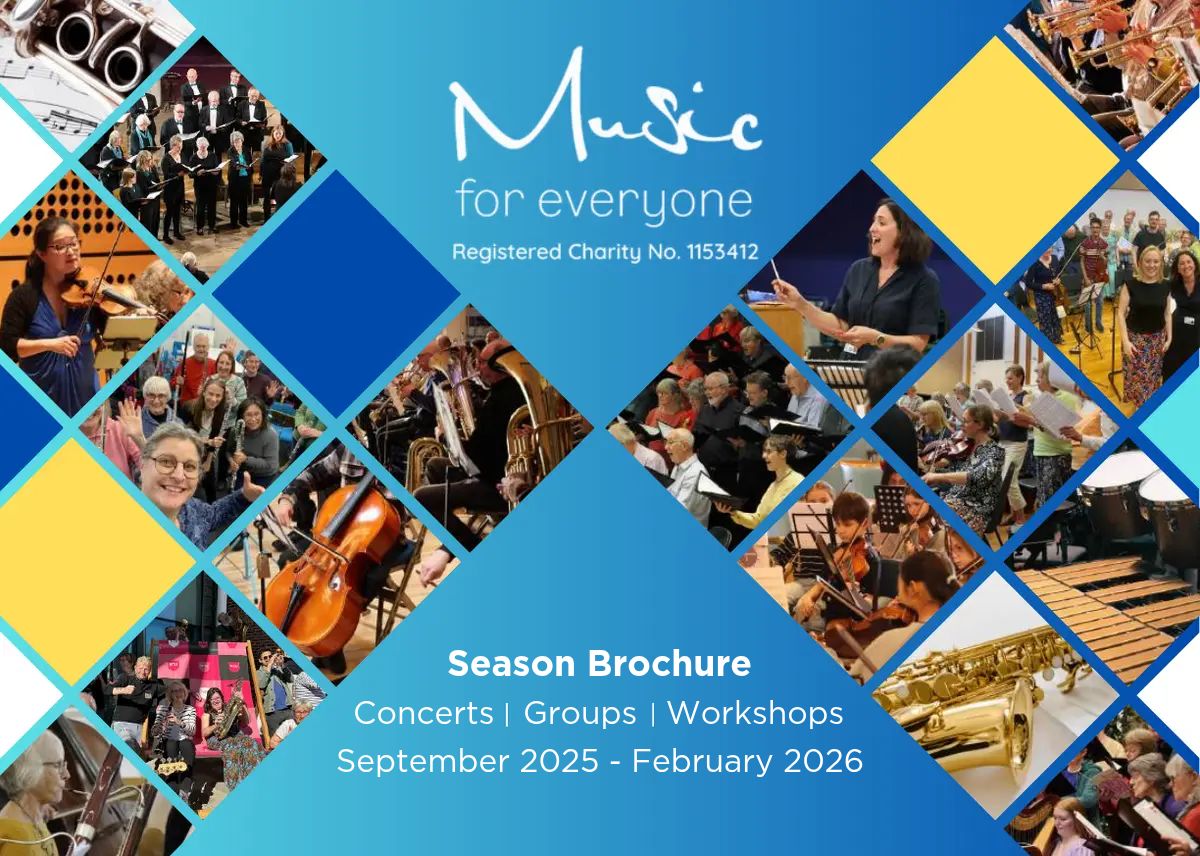 Music
for everyone
Registered Charity No. 1153412

Season Brochure
Concerts | Groups | Workshops
September 2025 - February 2026